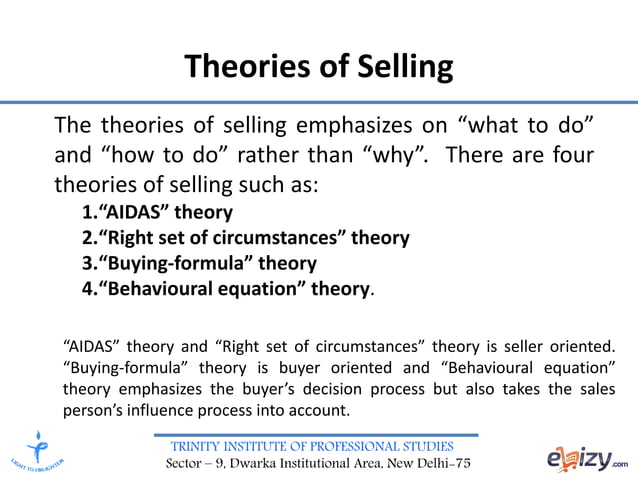 Theories of Selling

The theories of selling emphasizes on “what to do” and “how to do” rather than “why”. There are four theories of selling such as:

1.“AIDAS” theory
2.“Right set of circumstances” theory
3.“Buying-formula” theory
4.“Behavioural equation” theory.

“AIDAS” theory and “Right set of circumstances” theory is seller oriented. “Buying-formula” theory is buyer oriented and “Behavioural equation” theory emphasizes the buyer’s decision process but also takes the sales person’s influence process into account.

LIGHT TO ENLIGHTEN

TRINITY INSTITUTE OF PROFESSIONAL STUDIES
Sector – 9, Dwarka Institutional Area, New Delhi-75

ebizy.com